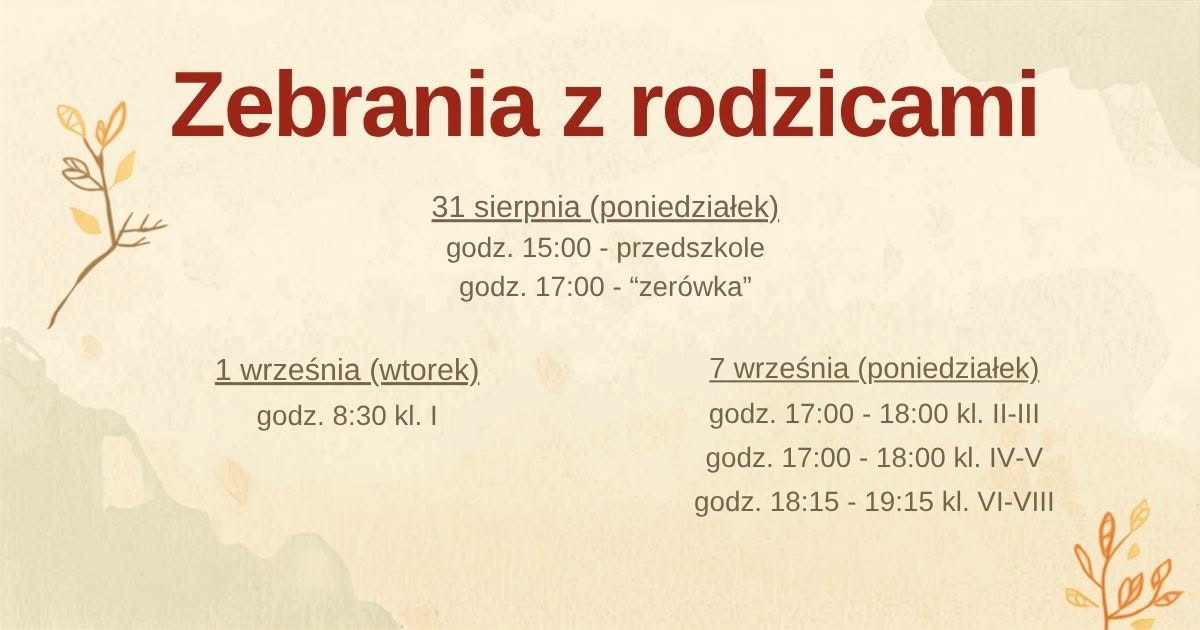 Zebrania z rodzicami

31 sierpnia (poniedziałek)
godz. 15:00 - przedszkole
godz. 17:00 - “zerówka”

1 września (wtorek)
godz. 8:30 kl. I

7 września (poniedziałek)
godz. 17:00 - 18:00 kl. II-III
godz. 17:00 - 18:00 kl. IV-V
godz. 18:15 - 19:15 kl. VI-VIII